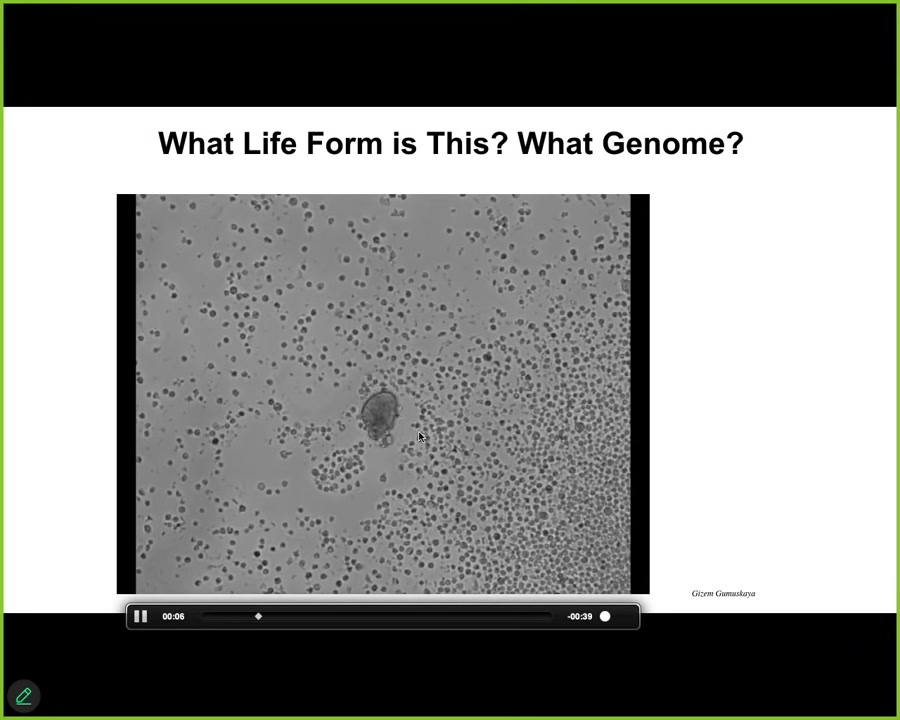 What Life Form is This? What Genome?

Gizem Gumuskaya

00:06

-00:39